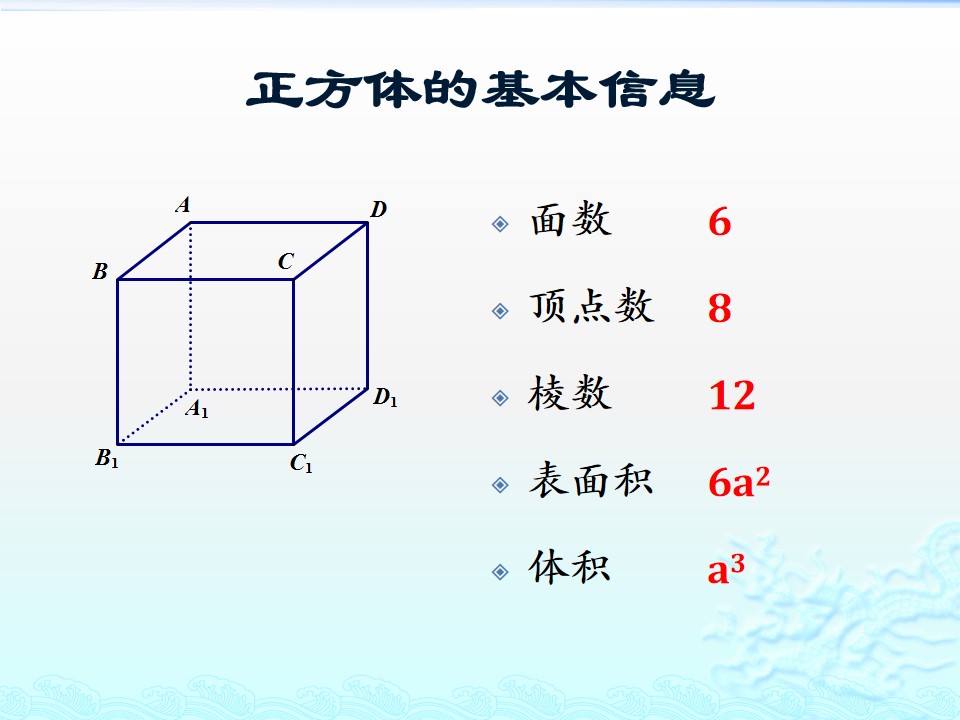 正方体的基本信息

$A$ $D$ $B$ $C$ $A_1$ $D_1$ $B_1$ $C_1$

面数 6

顶点数 8

棱数 12

表面积 $6a^2$

体积 $a^3$